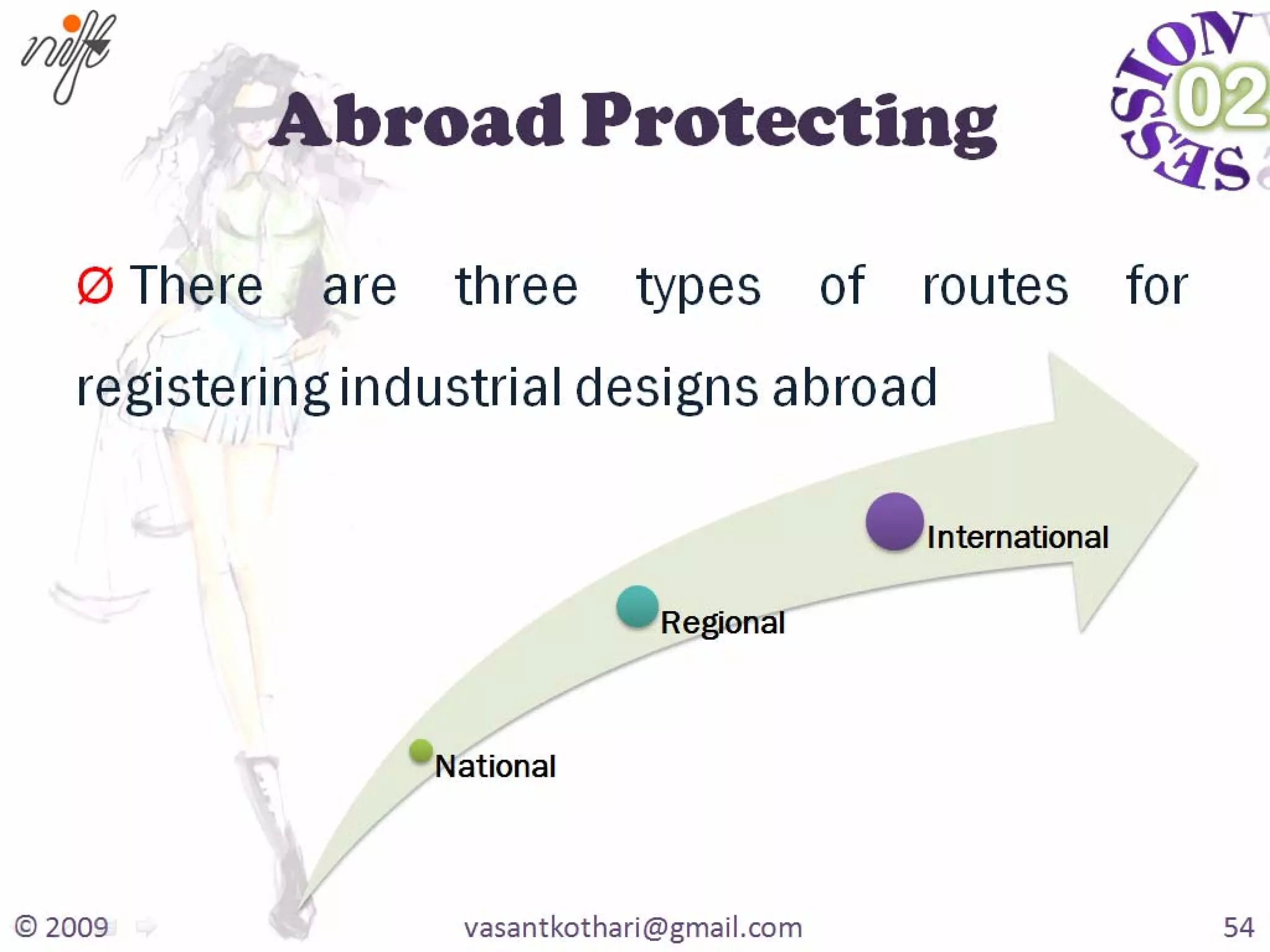 nift

Abroad Protecting

SESSION 02

Ø There are three types of routes for registering industrial designs abroad

International

Regional

National

© 2009

vasantkothari@gmail.com

54